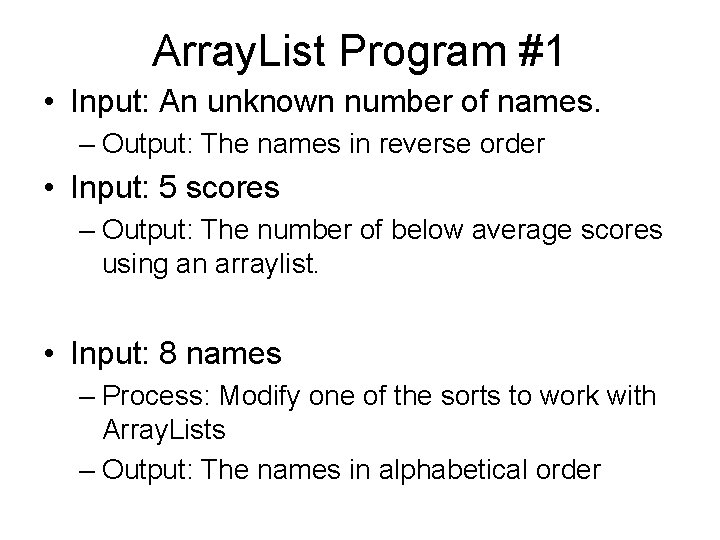 ArrayList Program #1

• Input: An unknown number of names.
– Output: The names in reverse order

• Input: 5 scores
– Output: The number of below average scores using an arraylist.

• Input: 8 names
– Process: Modify one of the sorts to work with ArrayLists
– Output: The names in alphabetical order